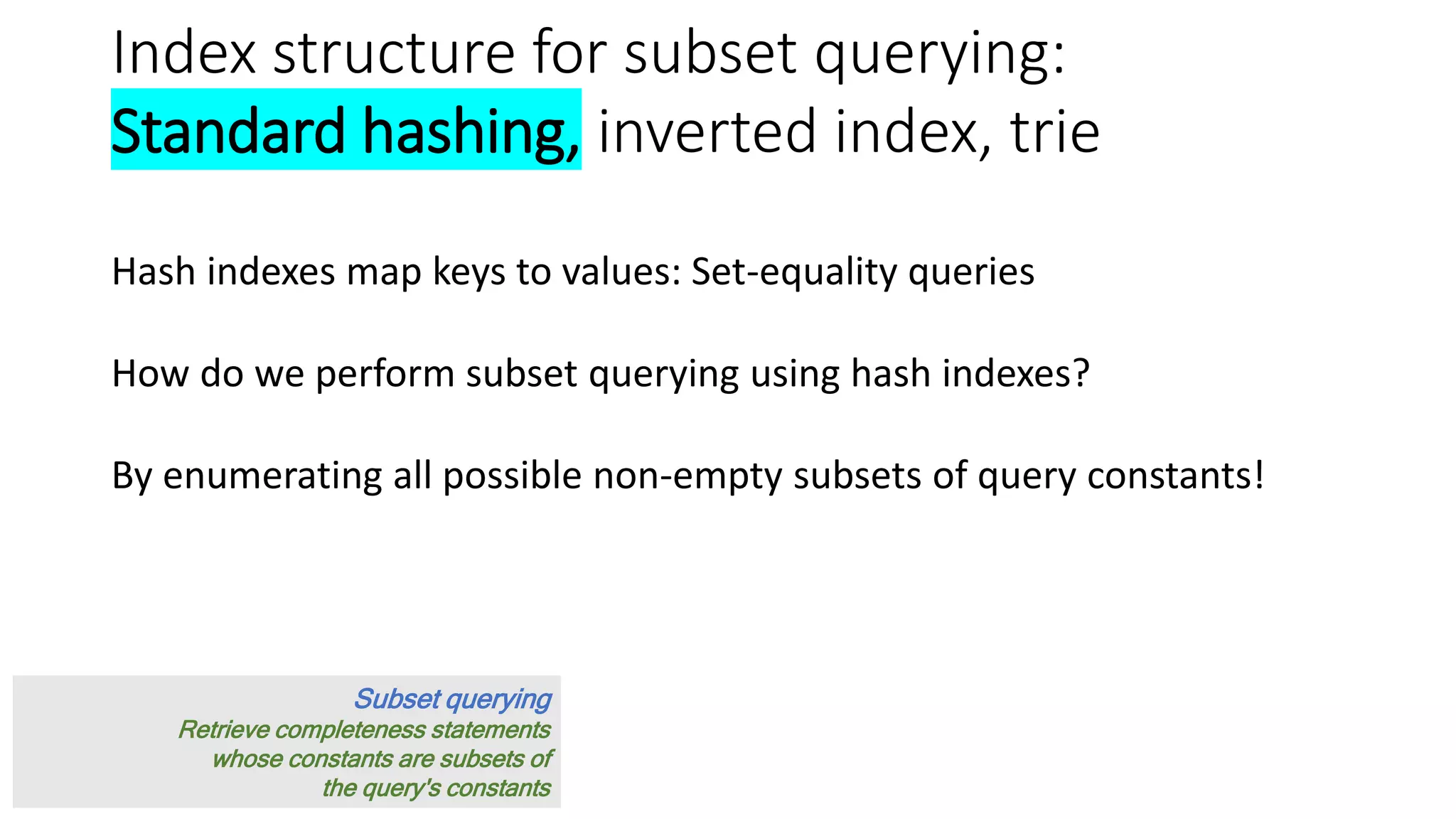 Index structure for subset querying:
Standard hashing, inverted index, trie

Hash indexes map keys to values: Set-equality queries

How do we perform subset querying using hash indexes?

By enumerating all possible non-empty subsets of query constants!

Subset querying
Retrieve completeness statements whose constants are subsets of the query's constants